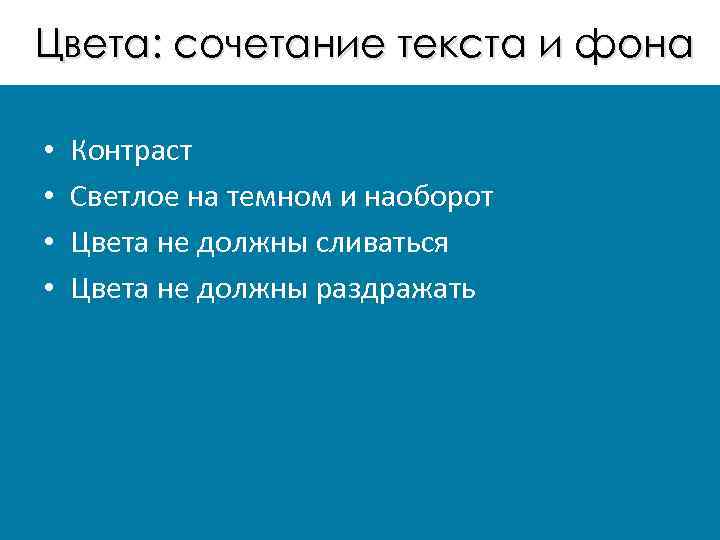 Цвета: сочетание текста и фона

• Контраст
• Светлое на темном и наоборот
• Цвета не должны сливаться
• Цвета не должны раздражать